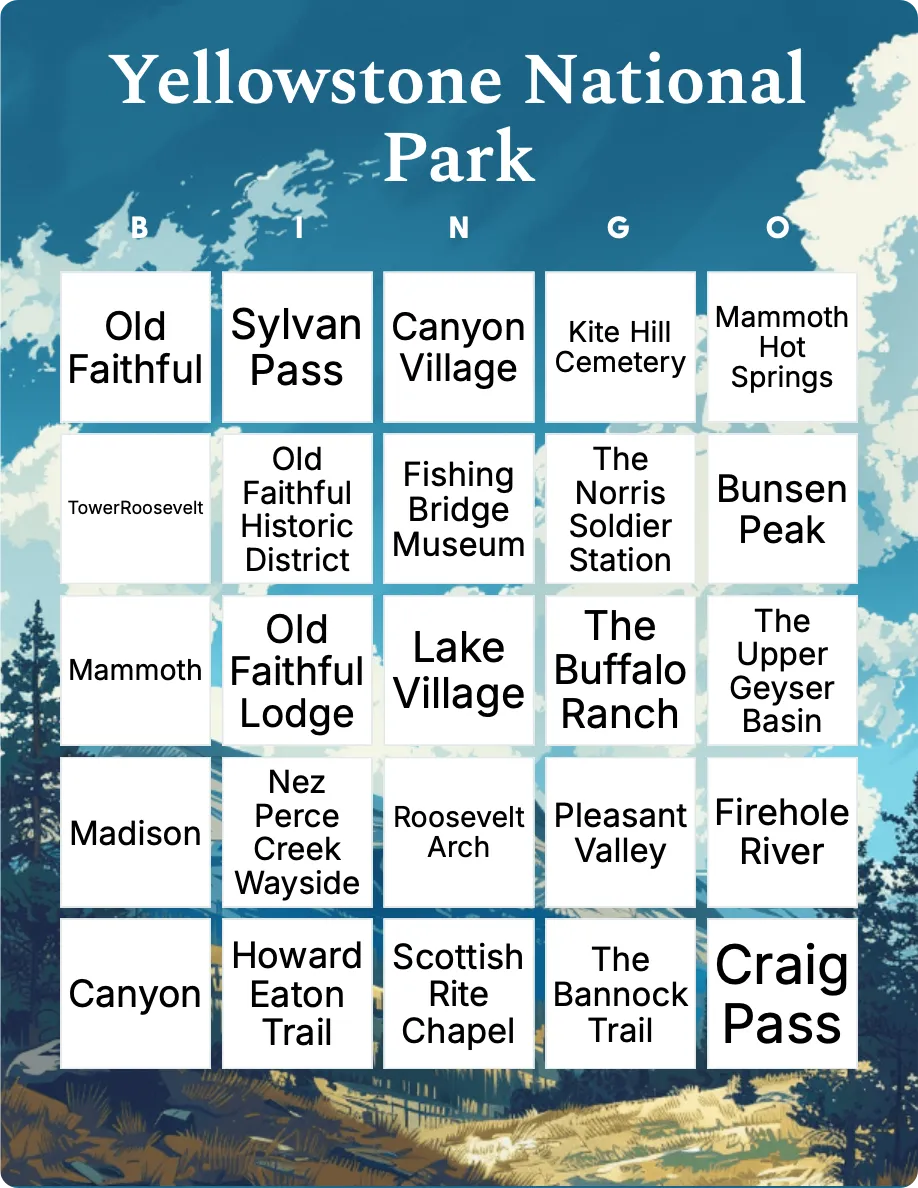 Yellowstone National Park

| B | I | N | G | O |
|---|---|---|---|---|
| Old Faithful | Sylvan Pass | Canyon Village | Kite Hill Cemetery | Mammoth Hot Springs |
| TowerRoosevelt | Old Faithful Historic District | Fishing Bridge Museum | The Norris Soldier Station | Bunsen Peak |
| Mammoth | Old Faithful Lodge | Lake Village | The Buffalo Ranch | The Upper Geyser Basin |
| Madison | Nez Perce Creek Wayside | Roosevelt Arch | Pleasant Valley | Firehole River |
| Canyon | Howard Eaton Trail | Scottish Rite Chapel | The Bannock Trail | Craig Pass |